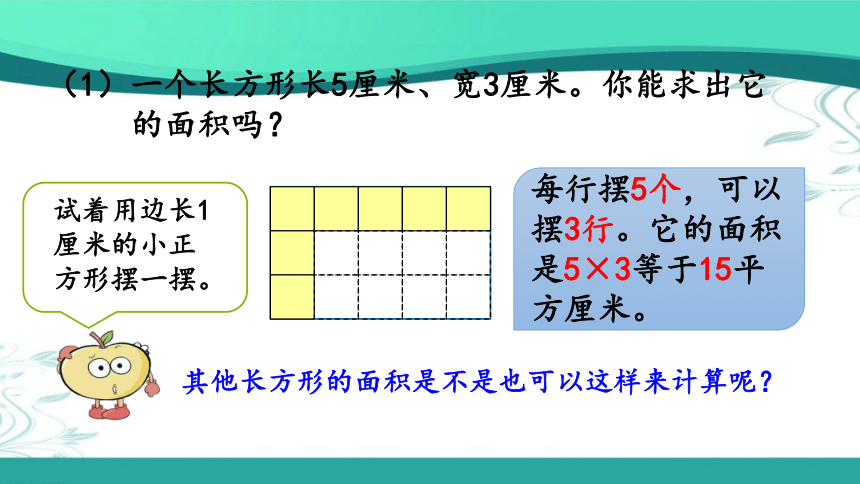 （1）一个长方形长5厘米、宽3厘米。你能求出它的面积吗？

试着用边长1厘米的小正方形摆一摆。

每行摆5个，可以摆3行。它的面积是5×3等于15平方厘米。

其他长方形的面积是不是也可以这样来计算呢？